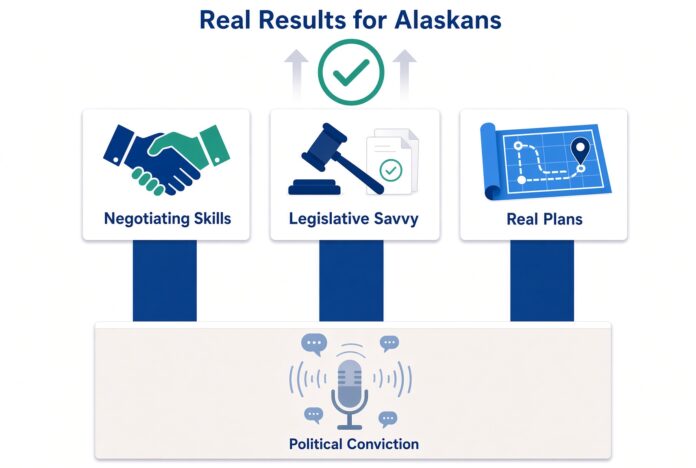 Real Results for Alaskans

Negotiating Skills

Legislative Savvy

Real Plans

Political Conviction